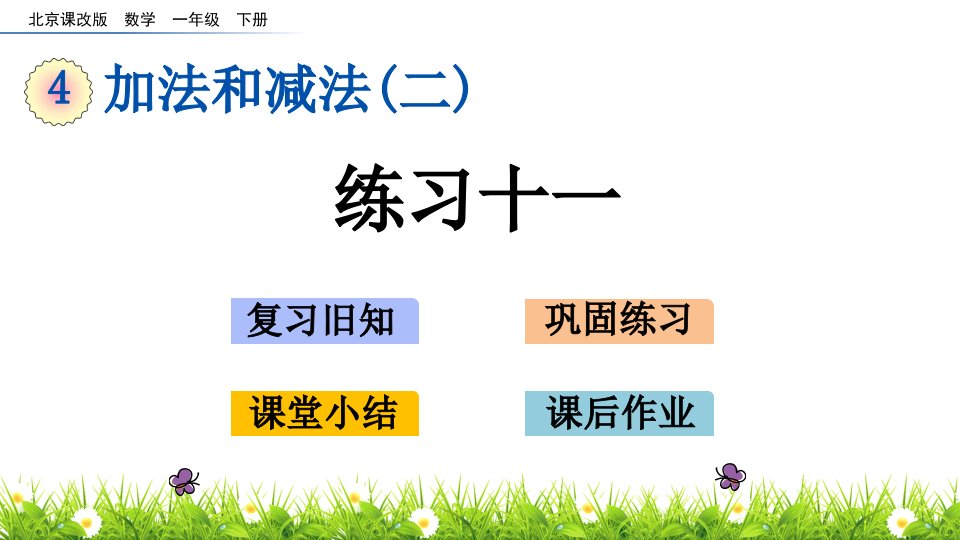 北京课改版 数学 一年级 下册

4 加法和减法(二)

练习十一

复习旧知

巩固练习

课堂小结

课后作业